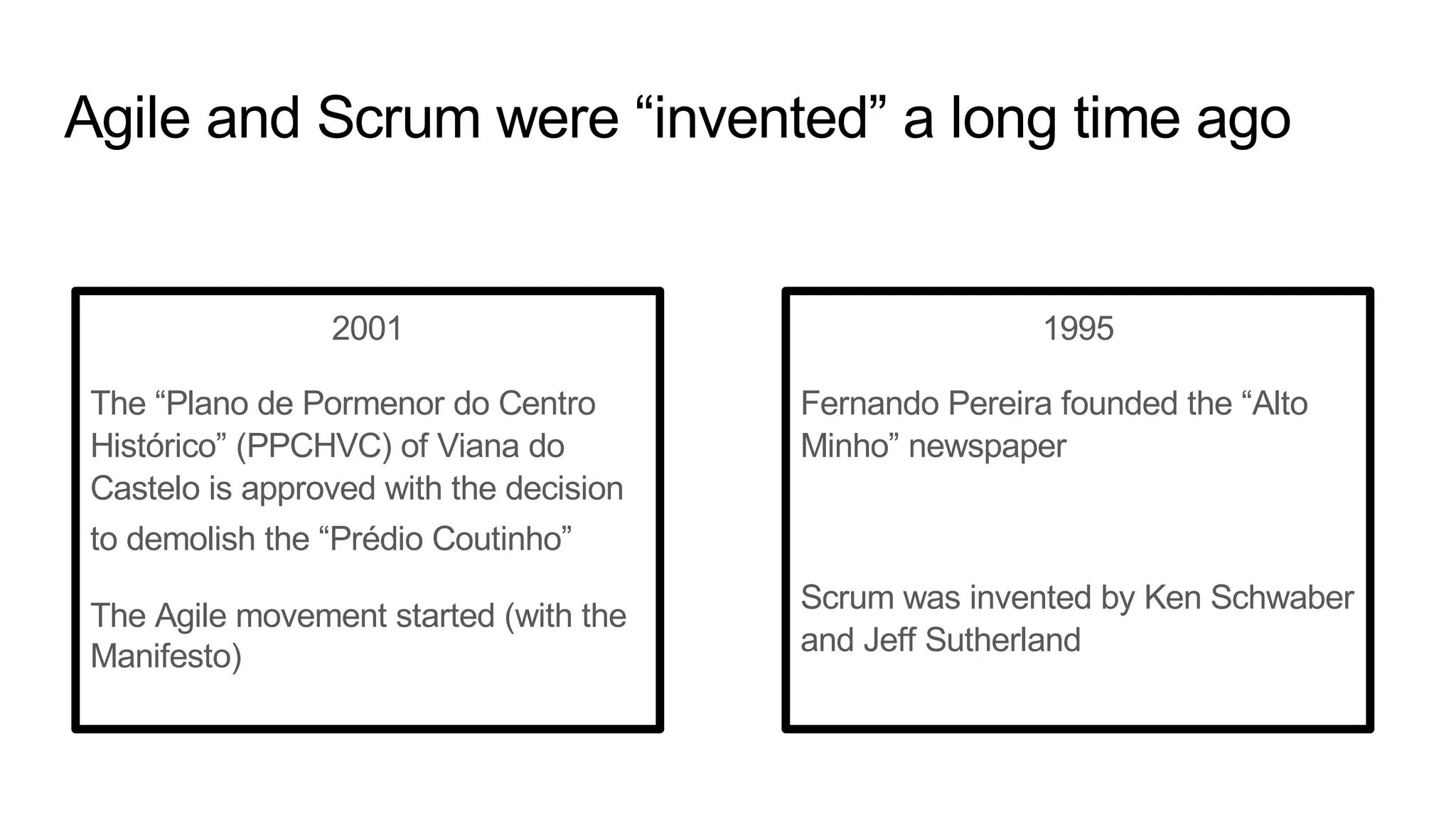 Agile and Scrum were “invented” a long time ago

2001

The “Plano de Pormenor do Centro Histórico” (PPCHVC) of Viana do Castelo is approved with the decision to demolish the “Prédio Coutinho”

The Agile movement started (with the Manifesto)

1995

Fernando Pereira founded the “Alto Minho” newspaper

Scrum was invented by Ken Schwaber and Jeff Sutherland